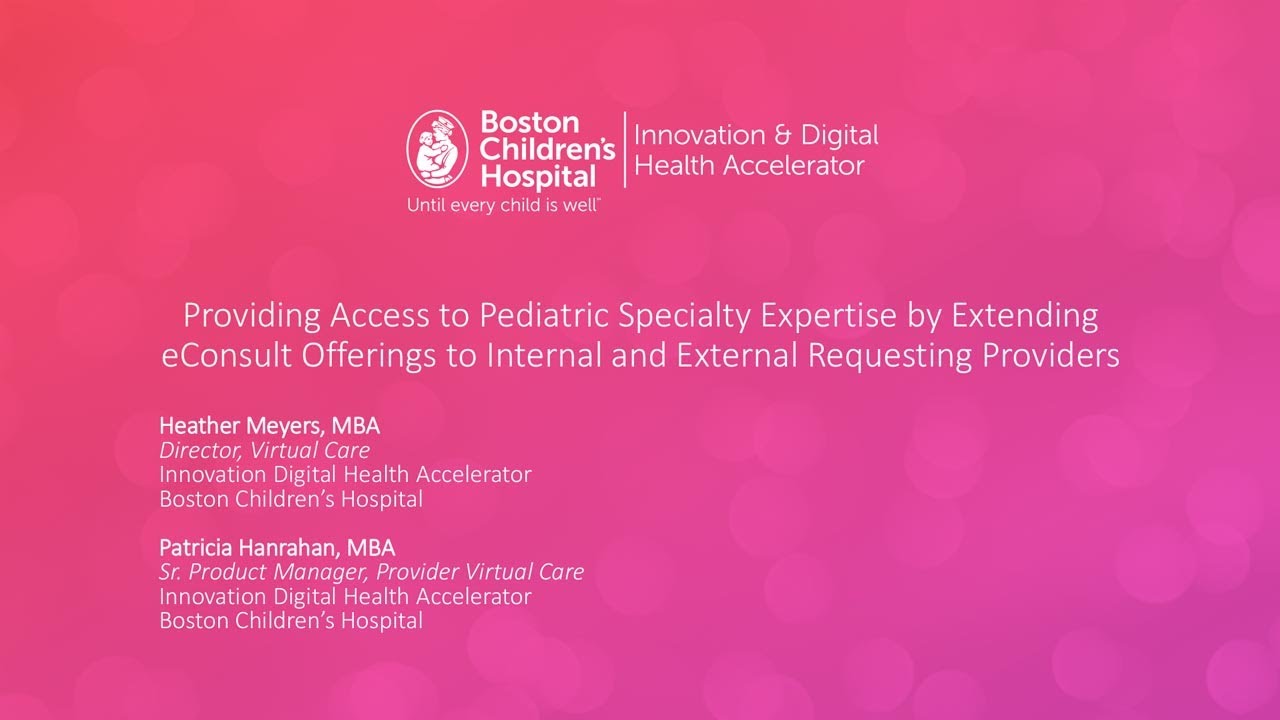 Boston Children's Hospital
Until every child is well™

Innovation & Digital Health Accelerator

Providing Access to Pediatric Specialty Expertise by Extending eConsult Offerings to Internal and External Requesting Providers

Heather Meyers, MBA
Director, Virtual Care
Innovation Digital Health Accelerator
Boston Children's Hospital

Patricia Hanrahan, MBA
Sr. Product Manager, Provider Virtual Care
Innovation Digital Health Accelerator
Boston Children's Hospital